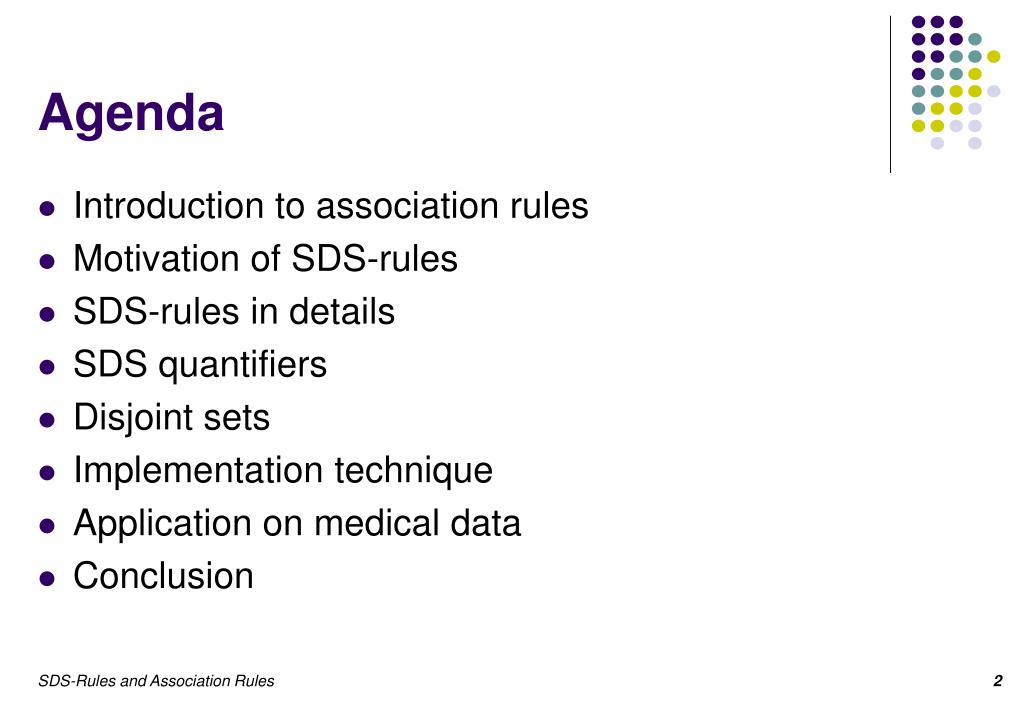 Agenda

- Introduction to association rules
- Motivation of SDS-rules
- SDS-rules in details
- SDS quantifiers
- Disjoint sets
- Implementation technique
- Application on medical data
- Conclusion

SDS-Rules and Association Rules

2